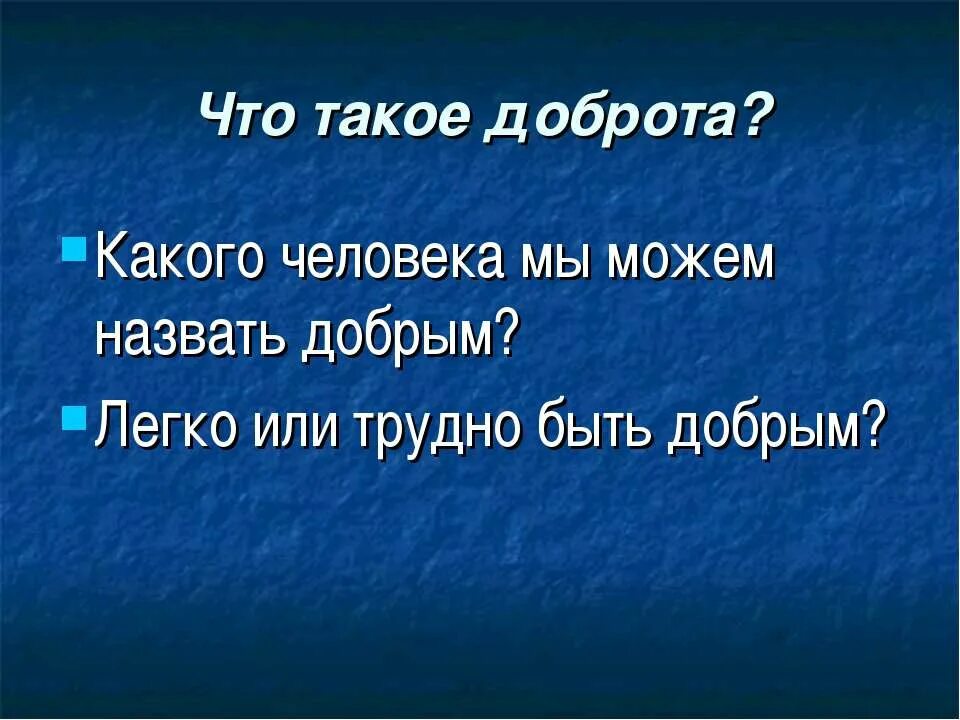 Что такое доброта?

Какого человека мы можем назвать добрым?

Легко или трудно быть добрым?